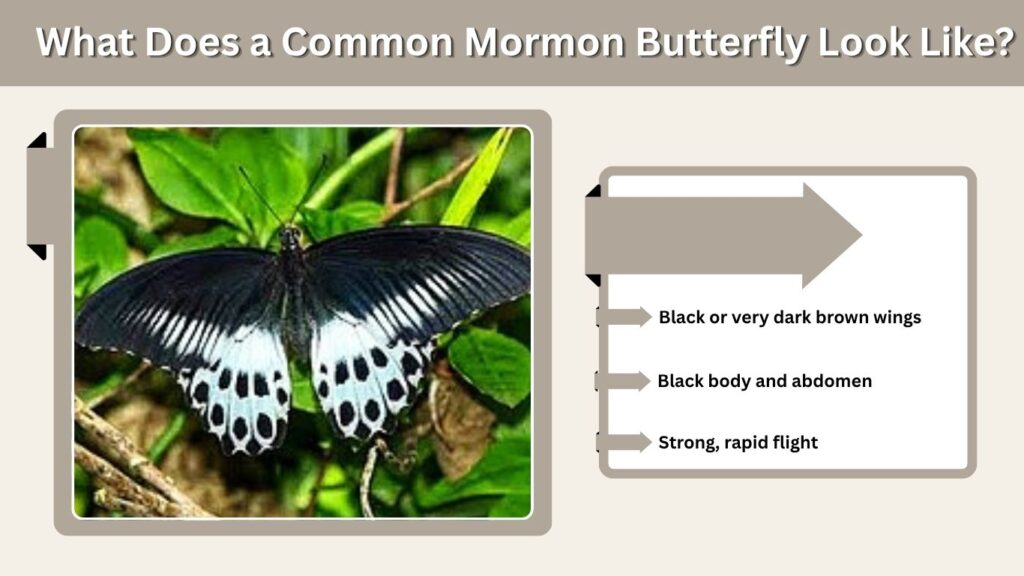 What Does a Common Mormon Butterfly Look Like?

Black or very dark brown wings

Black body and abdomen

Strong, rapid flight